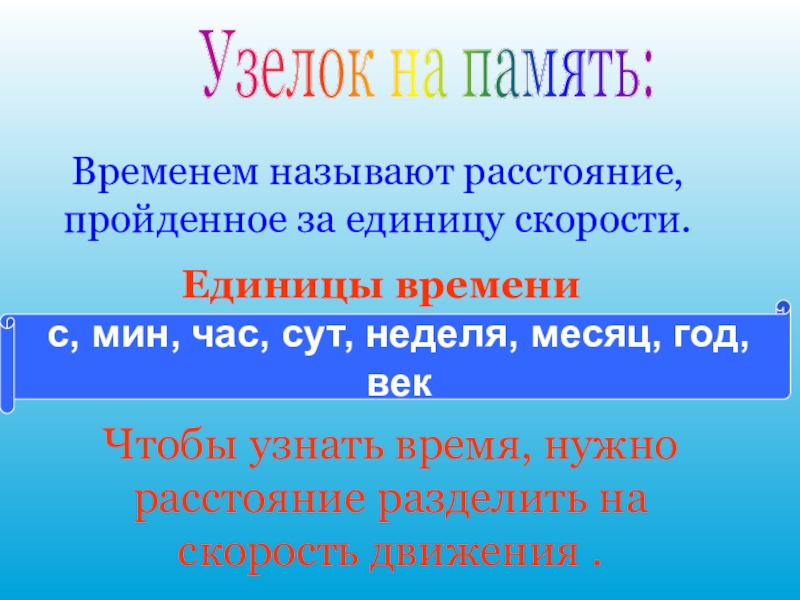 Узелок на память:

Временем называют расстояние, пройденное за единицу скорости.

Единицы времени

с, мин, час, сут, неделя, месяц, год, век

Чтобы узнать время, нужно расстояние разделить на скорость движения .